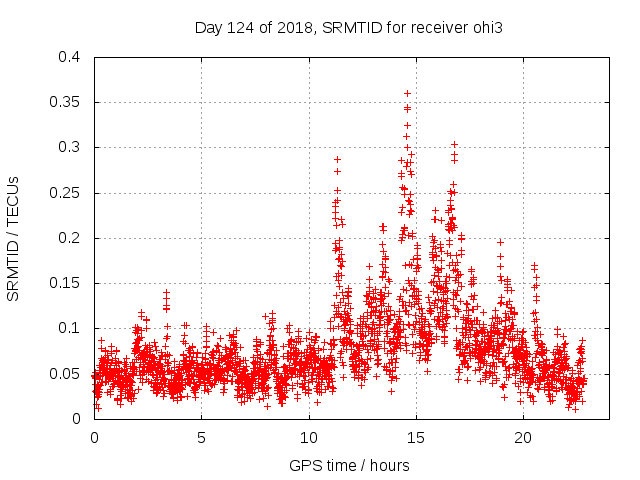 Day 124 of 2018, SRMTID for receiver ohi3

SRMTID / TECUs

0.4
0.35
0.3
0.25
0.2
0.15
0.1
0.05
0

0
5
10
15
20

GPS time / hours